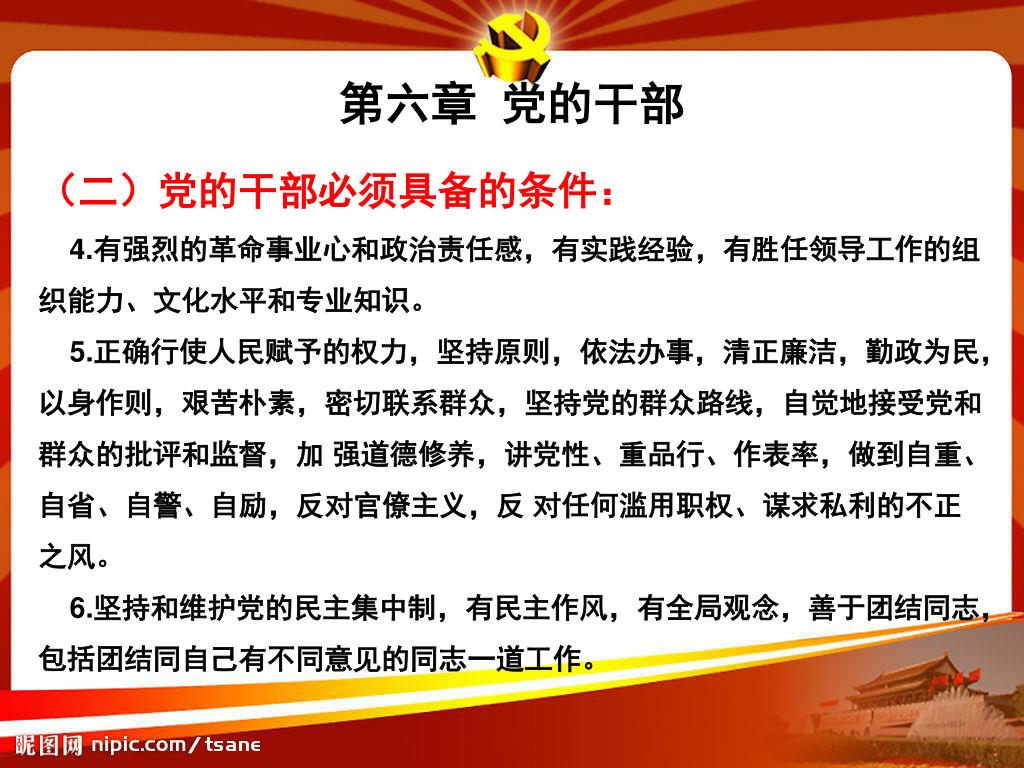 第六章 党的干部

（二）党的干部必须具备的条件：

4.有强烈的革命事业心和政治责任感，有实践经验，有胜任领导工作的组织能力、文化水平和专业知识。

5.正确行使人民赋予的权力，坚持原则，依法办事，清正廉洁，勤政为民，以身作则，艰苦朴素，密切联系群众，坚持党的群众路线，自觉地接受党和群众的批评和监督，加 强道德修养，讲党性、重品行、作表率，做到自重、自省、自警、自励，反对官僚主义，反 对任何滥用职权、谋求私利的不正之风。

6.坚持和维护党的民主集中制，有民主作风，有全局观念，善于团结同志，包括团结同自己有不同意见的同志一道工作。

昵图网 nipic.com/tsane